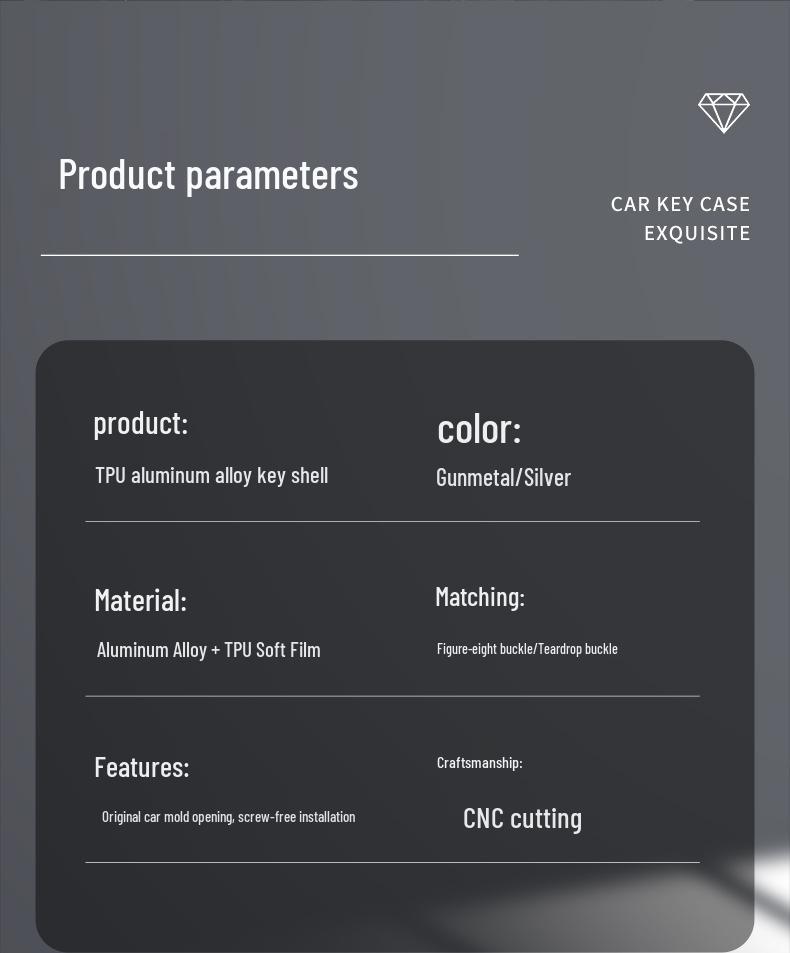 Product parameters

CAR KEY CASE
EXQUISITE

product:
TPU aluminum alloy key shell

color:
Gunmetal/Silver

Material:
Aluminum Alloy + TPU Soft Film

Matching:
Figure-eight buckle/Teardrop buckle

Features:
Original car mold opening, screw-free installation

Craftsmanship:
CNC cutting